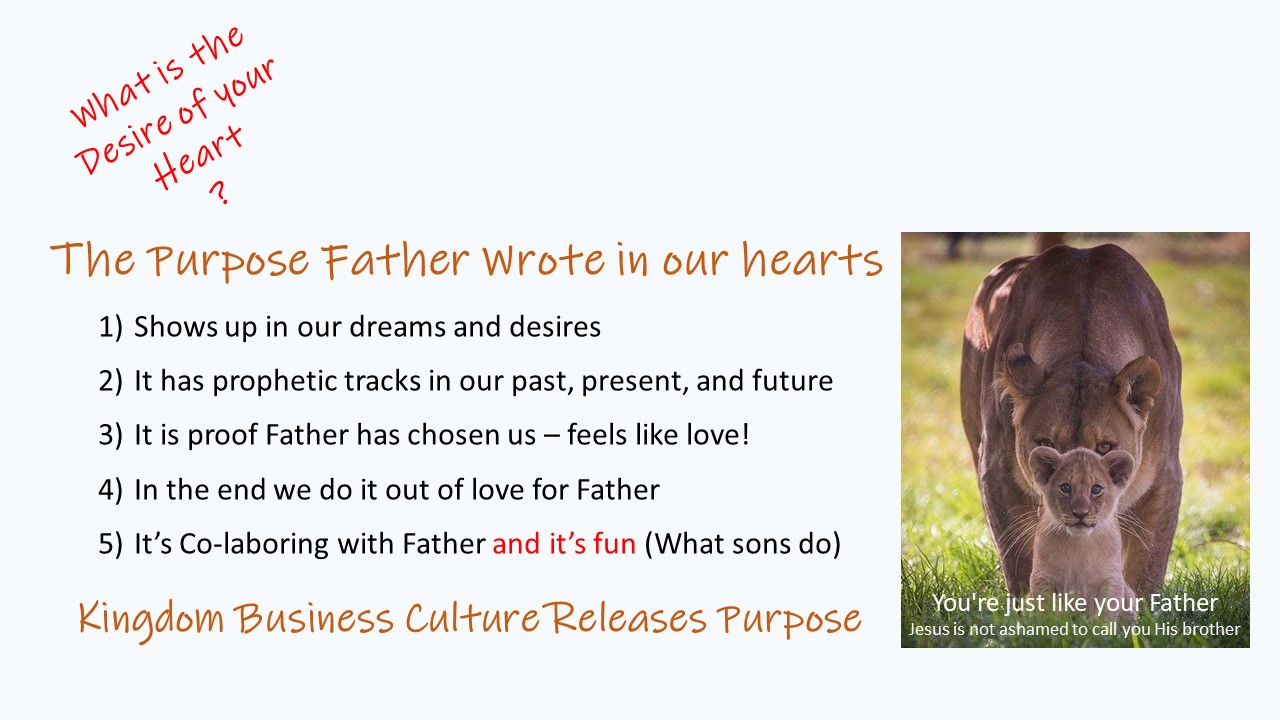 What is the Desire of your Heart ?

The Purpose Father Wrote in our hearts

1) Shows up in our dreams and desires
2) It has prophetic tracks in our past, present, and future
3) It is proof Father has chosen us – feels like love!
4) In the end we do it out of love for Father
5) It's Co-laboring with Father and it's fun (What sons do)

Kingdom Business Culture Releases Purpose

You're just like your Father
Jesus is not ashamed to call you His brother